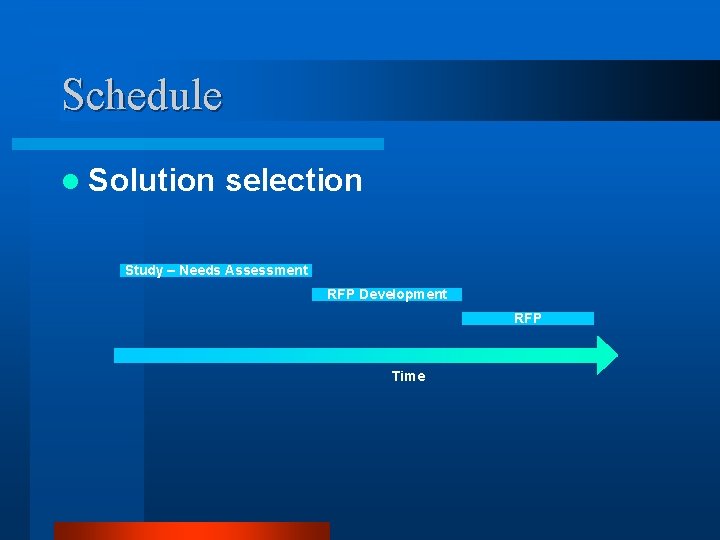 Schedule

Solution selection

Study – Needs Assessment

RFP Development

RFP

Time